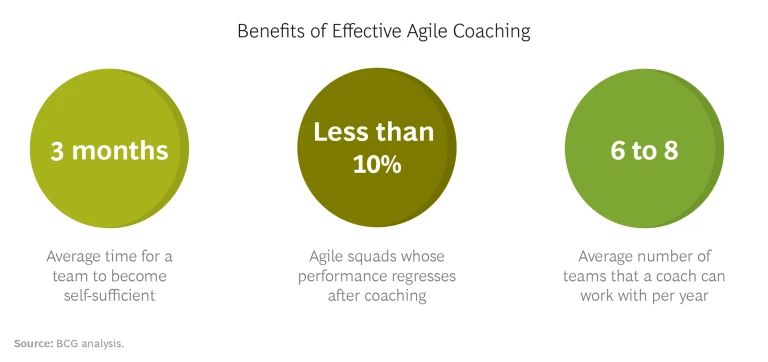 Benefits of Effective Agile Coaching

3 months

Average time for a team to become self-sufficient

Less than 10%

Agile squads whose performance regresses after coaching

6 to 8

Average number of teams that a coach can work with per year

Source: BCG analysis.